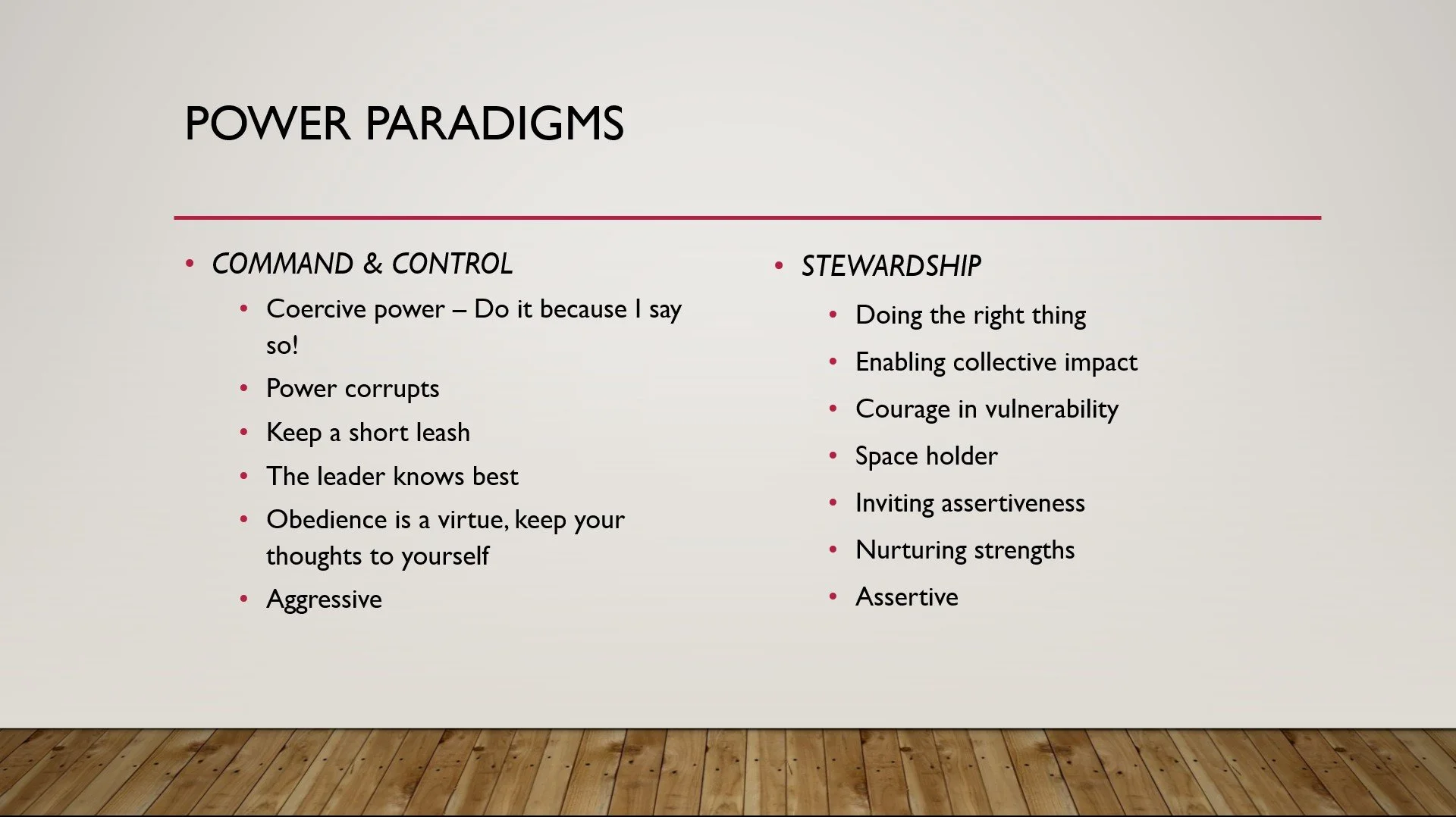 POWER PARADIGMS

• COMMAND & CONTROL
  • Coercive power – Do it because I say so!
  • Power corrupts
  • Keep a short leash
  • The leader knows best
  • Obedience is a virtue, keep your thoughts to yourself
  • Aggressive

• STEWARDSHIP
  • Doing the right thing
  • Enabling collective impact
  • Courage in vulnerability
  • Space holder
  • Inviting assertiveness
  • Nurturing strengths
  • Assertive